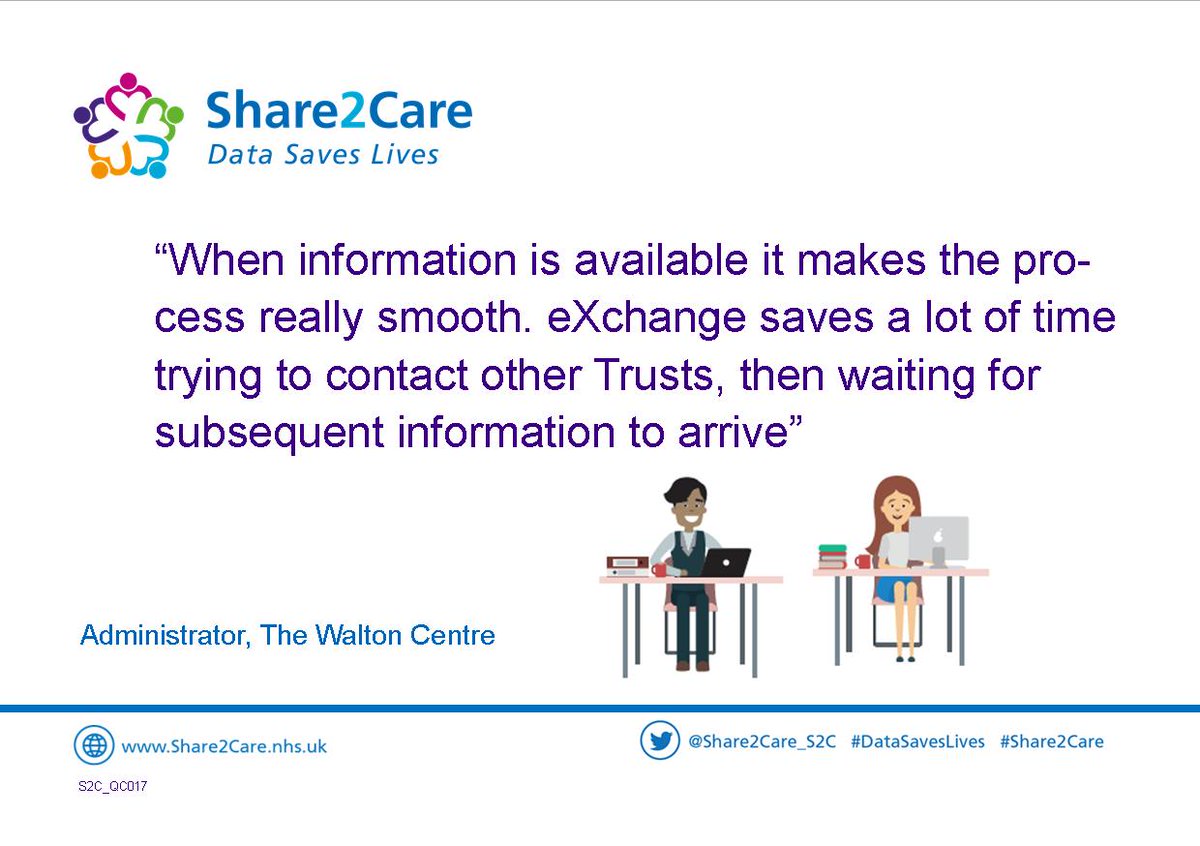 Share2Care
Data Saves Lives

“When information is available it makes the process really smooth. eXchange saves a lot of time trying to contact other Trusts, then waiting for subsequent information to arrive”

Administrator, The Walton Centre

www.Share2Care.nhs.uk

@Share2Care_S2C #DataSavesLives #Share2Care

S2C_QC017